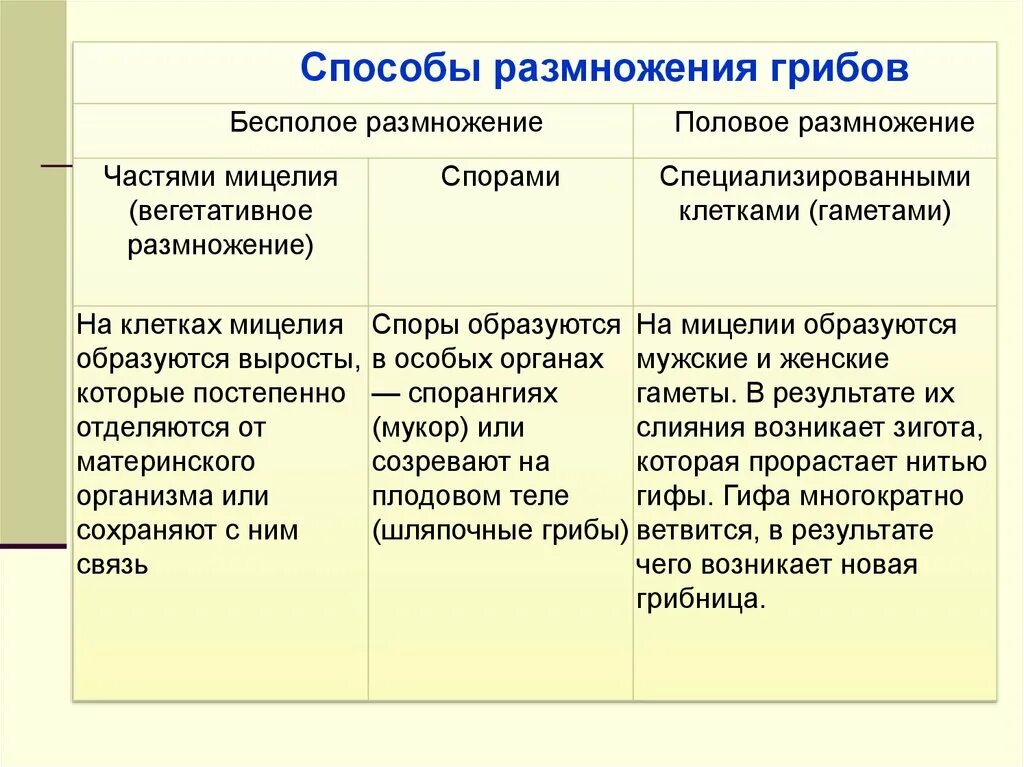 Способы размножения грибов

| Бесполое размножение | | Половое размножение |
|---|---|---|
| Частями мицелия (вегетативное размножение) | Спорами | Специализированными клетками (гаметами) |
| На клетках мицелия образуются выросты, которые постепенно отделяются от материнского организма или сохраняют с ним связь | Споры образуются в особых органах — спорангиях (мукор) или созревают на плодовом теле (шляпочные грибы) | На мицелии образуются мужские и женские гаметы. В результате их слияния возникает зигота, которая прорастает нитью гифы. Гифа многократно ветвится, в результате чего возникает новая грибница. |